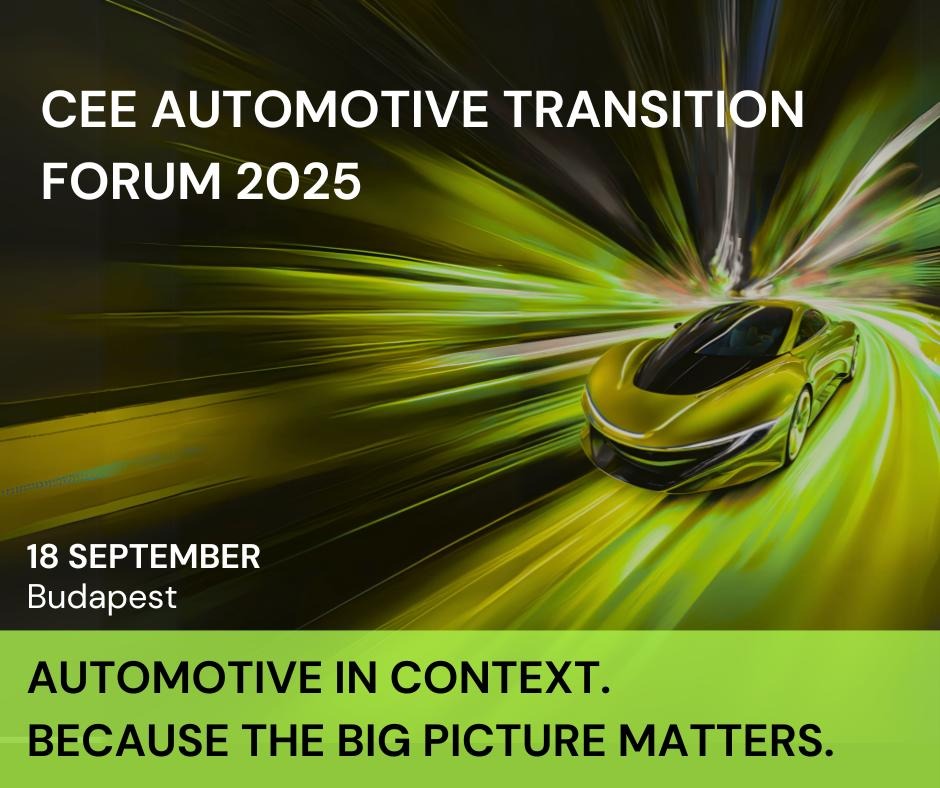 CEE AUTOMOTIVE TRANSITION FORUM 2025

18 SEPTEMBER
Budapest

AUTOMOTIVE IN CONTEXT.
BECAUSE THE BIG PICTURE MATTERS.